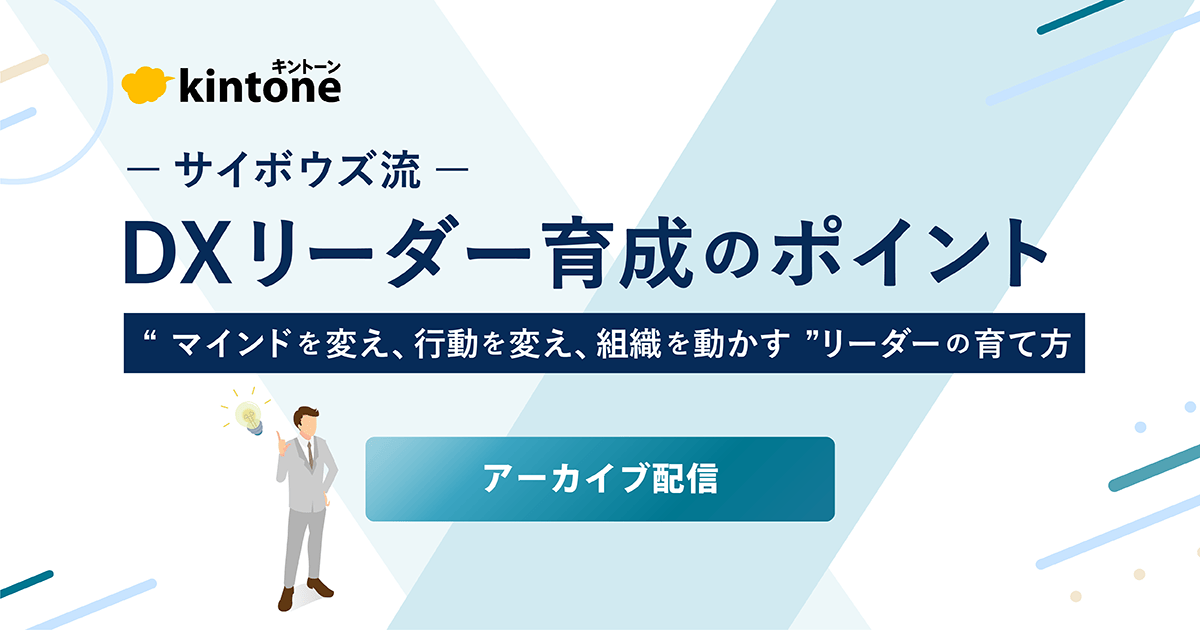 キントーン
kintone

— サイボウズ流 —

DXリーダー育成のポイント

“ マインドを変え、行動を変え、組織を動かす ”リーダーの育て方

アーカイブ配信